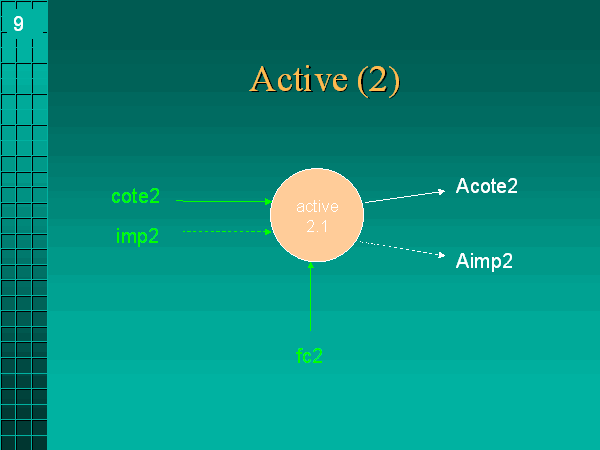 9

Active (2)

cote2

imp2

active
2.1

Acote2

Aimp2

fc2